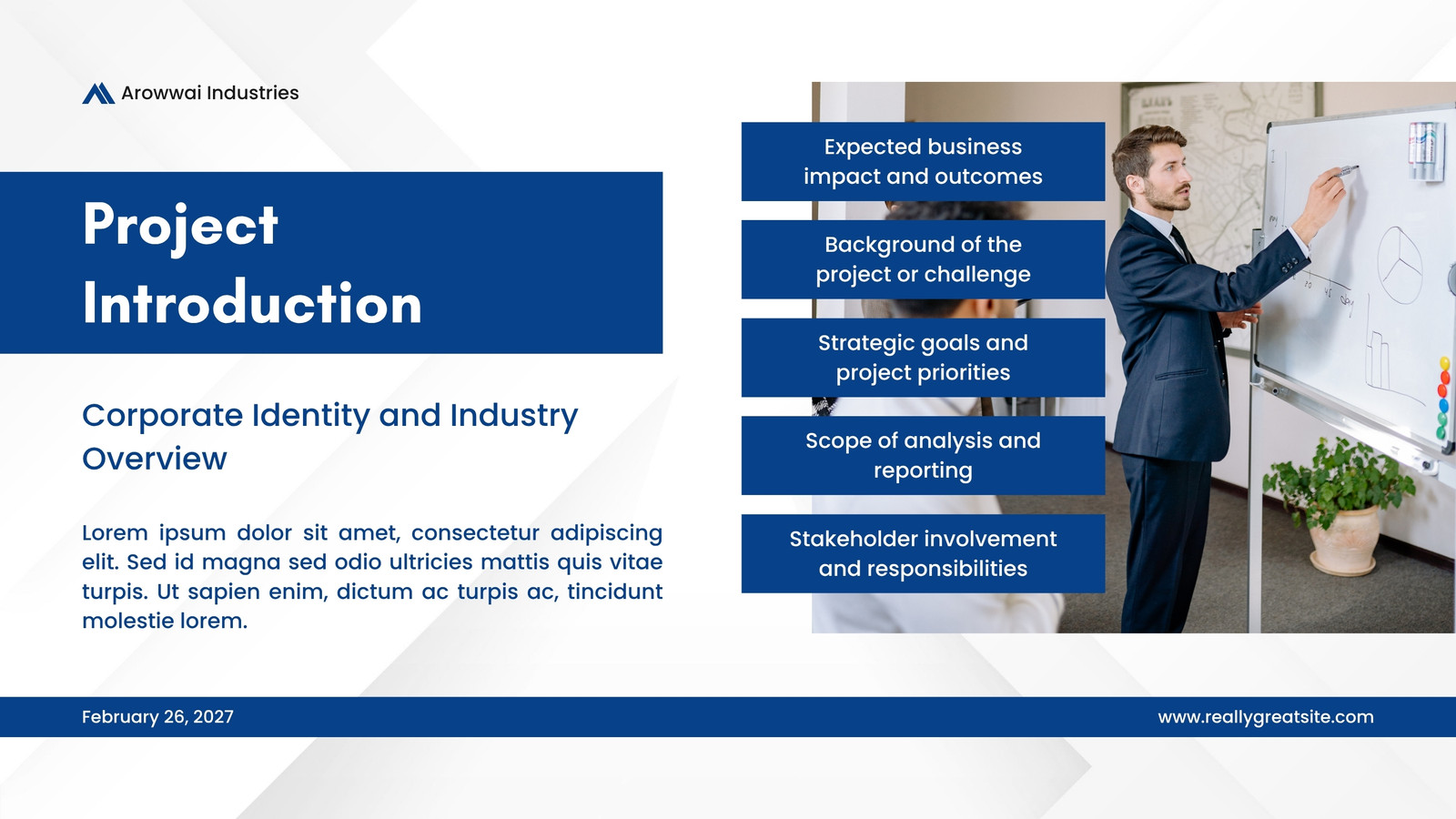 Arowwai Industries

Project Introduction

Corporate Identity and Industry Overview

Lorem ipsum dolor sit amet, consectetur adipiscing elit. Sed id magna sed odio ultricies mattis quis vitae turpis. Ut sapien enim, dictum ac turpis ac, tincidunt molestie lorem.

Expected business impact and outcomes

Background of the project or challenge

Strategic goals and project priorities

Scope of analysis and reporting

Stakeholder involvement and responsibilities

February 26, 2027

www.reallygreatsite.com